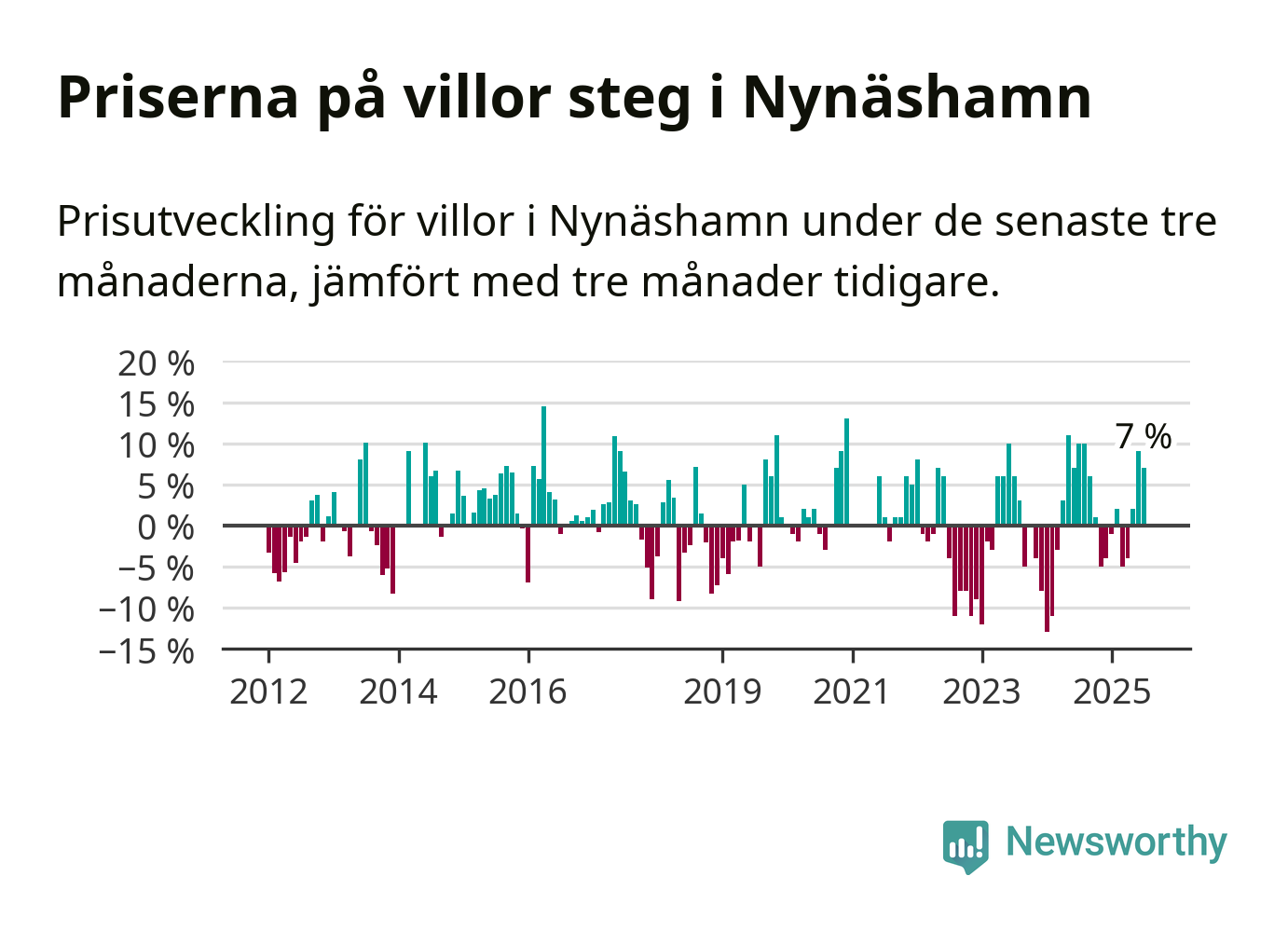 Priserna på villor steg i Nynäshamn

Prisutveckling för villor i Nynäshamn under de senaste tre månaderna, jämfört med tre månader tidigare.

20 %
15 %
10 %
5 %
0 %
−5 %
−10 %
−15 %

7 %

2012 2014 2016 2019 2021 2023 2025

Newsworthy